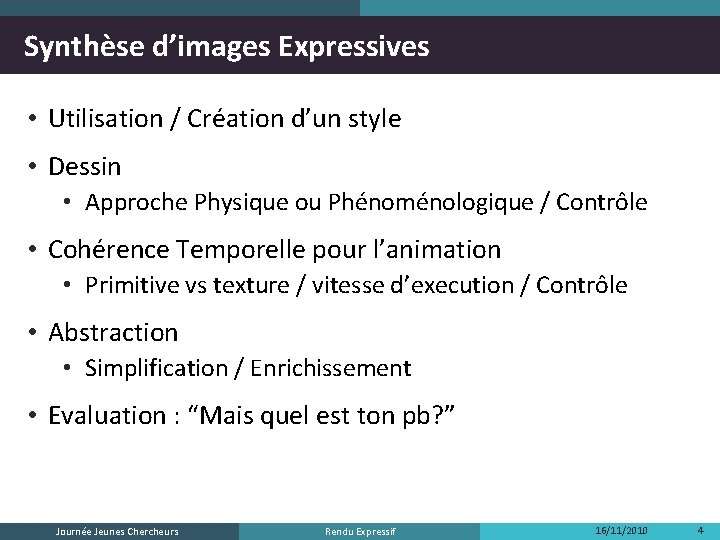 Synthèse d’images Expressives

• Utilisation / Création d’un style
• Dessin
  • Approche Physique ou Phénoménologique / Contrôle
• Cohérence Temporelle pour l’animation
  • Primitive vs texture / vitesse d’execution / Contrôle
• Abstraction
  • Simplification / Enrichissement
• Evaluation : “Mais quel est ton pb?”

Journée Jeunes Chercheurs
Rendu Expressif
16/11/2010
4